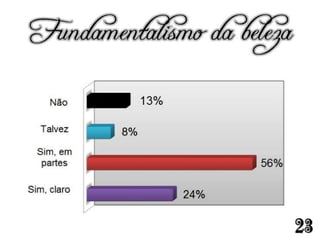 Fundamentalismo da beleza

Não 13%

Talvez 8%

Sim, em partes 56%

Sim, claro 24%

23